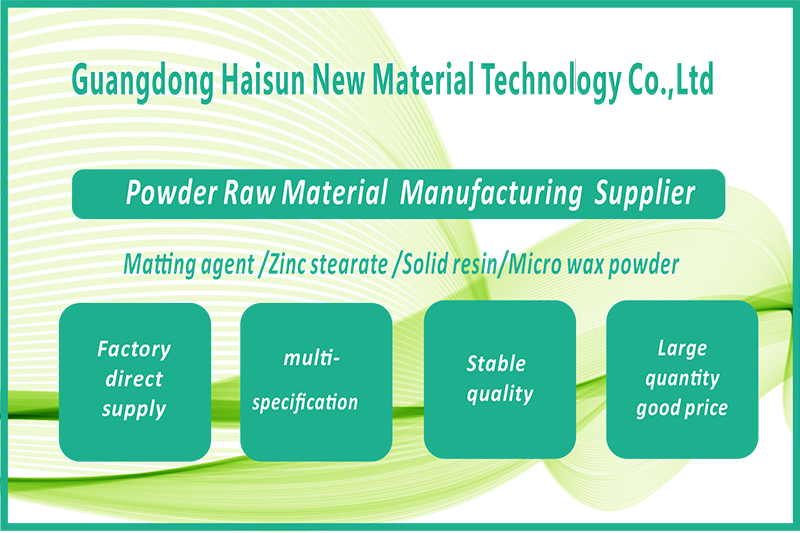 Guangdong Haisun New Material Technology Co.,Ltd

Powder Raw Material Manufacturing Supplier

Matting agent /Zinc stearate /Solid resin/Micro wax powder

Factory direct supply

multi-specification

Stable quality

Large quantity good price